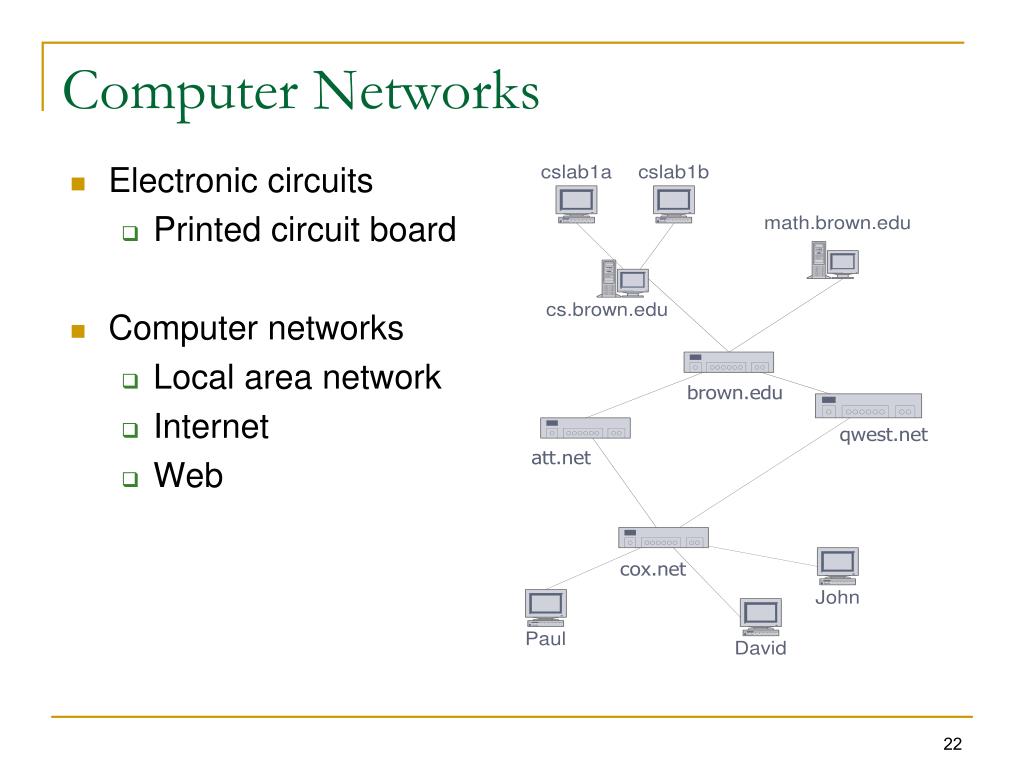 Computer Networks

Electronic circuits
Printed circuit board

Computer networks
Local area network
Internet
Web

cslab1a
cslab1b
math.brown.edu
cs.brown.edu
brown.edu
qwest.net
att.net
cox.net
John
Paul
David

22